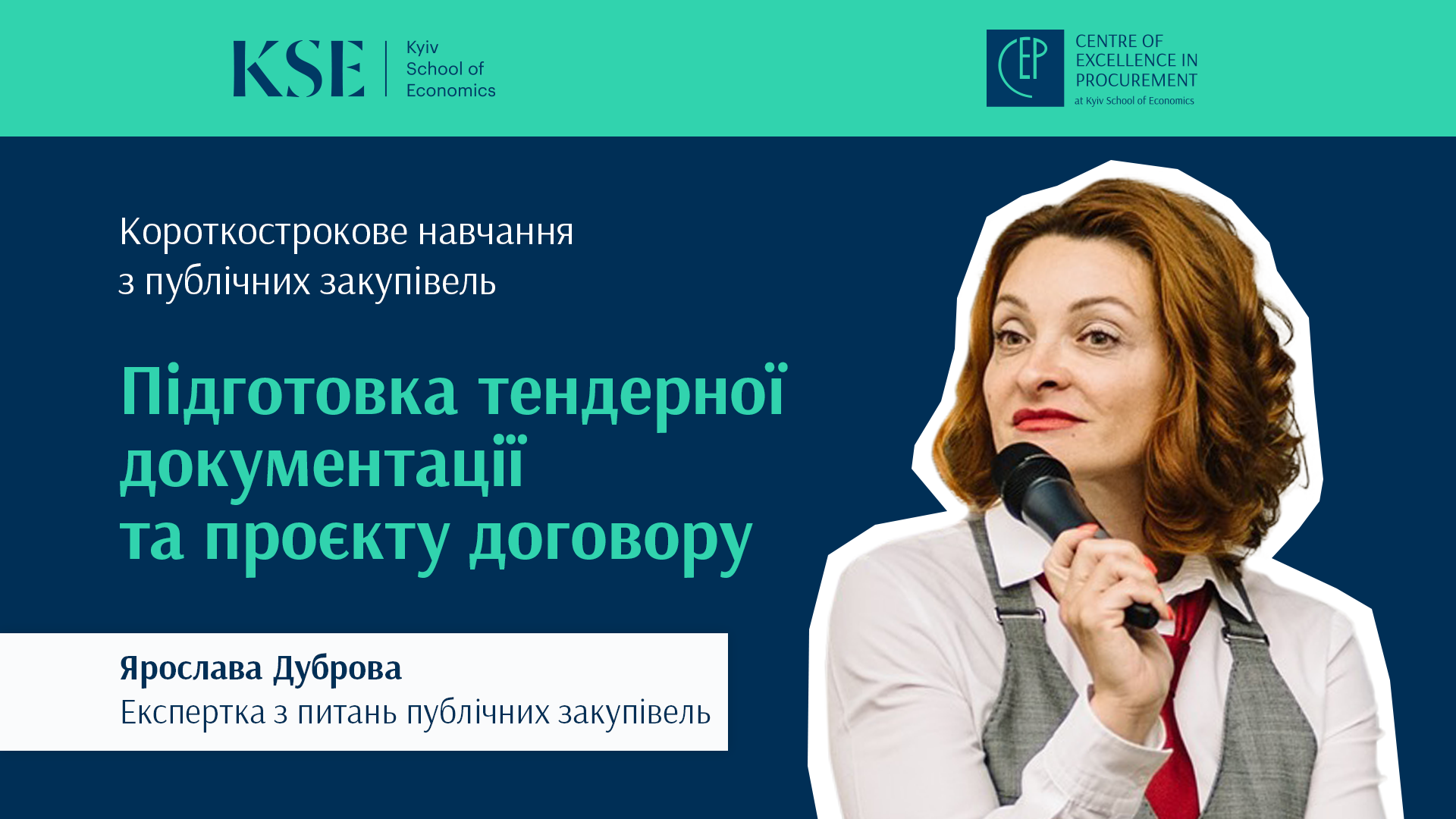 KSE Kyiv School of Economics

CEP CENTRE OF EXCELLENCE IN PROCUREMENT at Kyiv School of Economics

Короткострокове навчання з публічних закупівель

Підготовка тендерної документації та проєкту договору

Ярослава Дуброва
Експертка з питань публічних закупівель